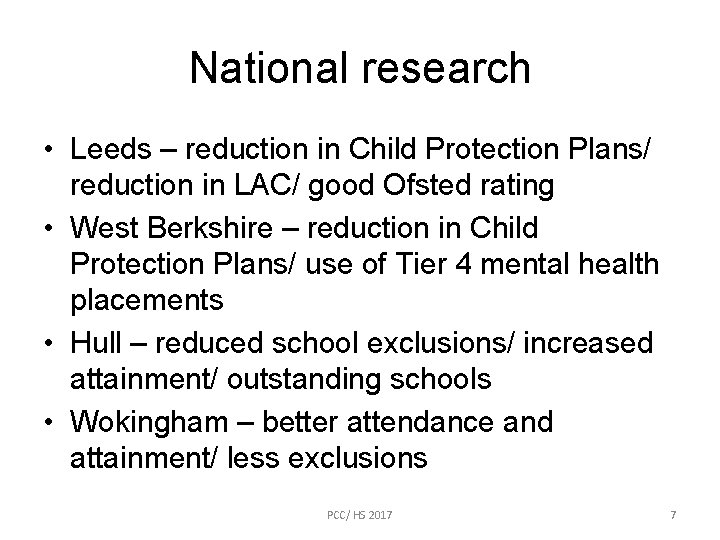 National research

• Leeds – reduction in Child Protection Plans/ reduction in LAC/ good Ofsted rating
• West Berkshire – reduction in Child Protection Plans/ use of Tier 4 mental health placements
• Hull – reduced school exclusions/ increased attainment/ outstanding schools
• Wokingham – better attendance and attainment/ less exclusions

PCC/ HS 2017

7